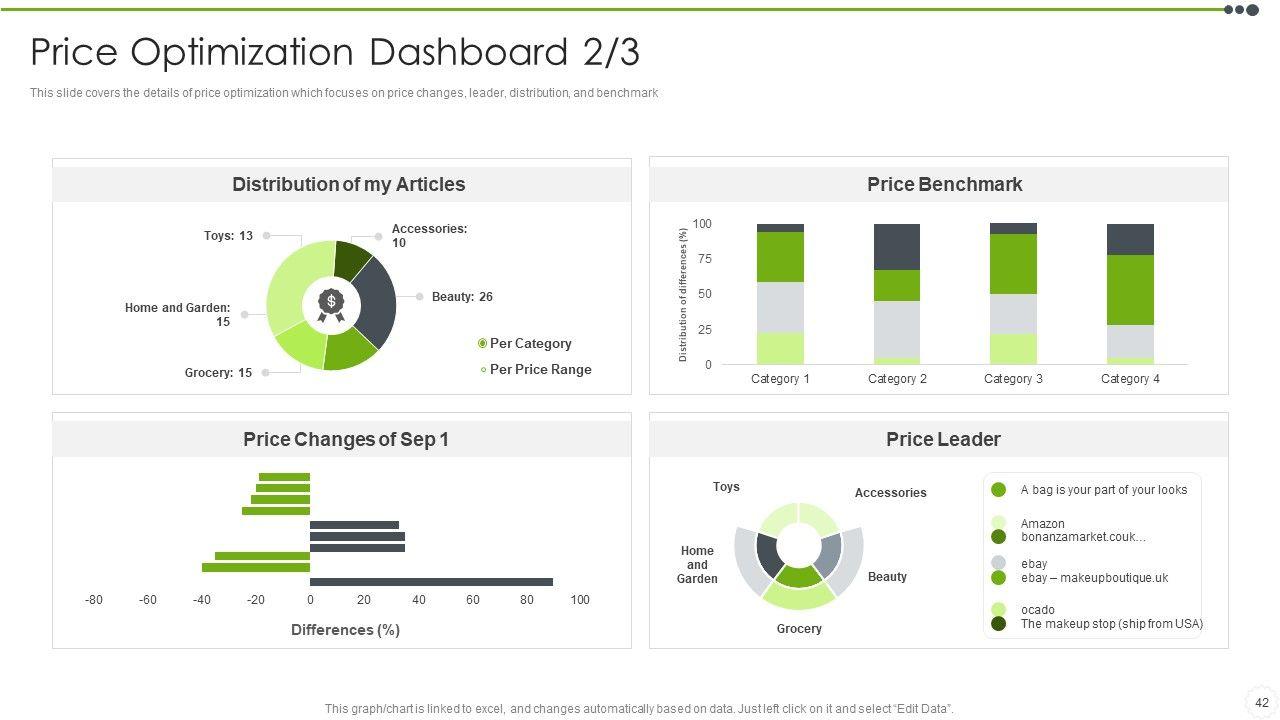 Price Optimization Dashboard 2/3

This slide covers the details of price optimization which focuses on price changes, leader, distribution, and benchmark

Distribution of my Articles

Toys: 13
Accessories: 10
Beauty: 26
Home and Garden: 15
Grocery: 15
Per Category
Per Price Range

Price Benchmark

Distribution of differences (%)
100
75
50
25
0
Category 1
Category 2
Category 3
Category 4

Price Changes of Sep 1

-80 -60 -40 -20 0 20 40 60 80 100
Differences (%)

Price Leader

Toys
Accessories
Home and Garden
Beauty
Grocery

A bag is your part of your looks
Amazon
bonanzamarket.couk...
ebay
ebay – makeupboutique.uk
ocado
The makeup stop (ship from USA)

This graph/chart is linked to excel, and changes automatically based on data. Just left click on it and select "Edit Data".

42